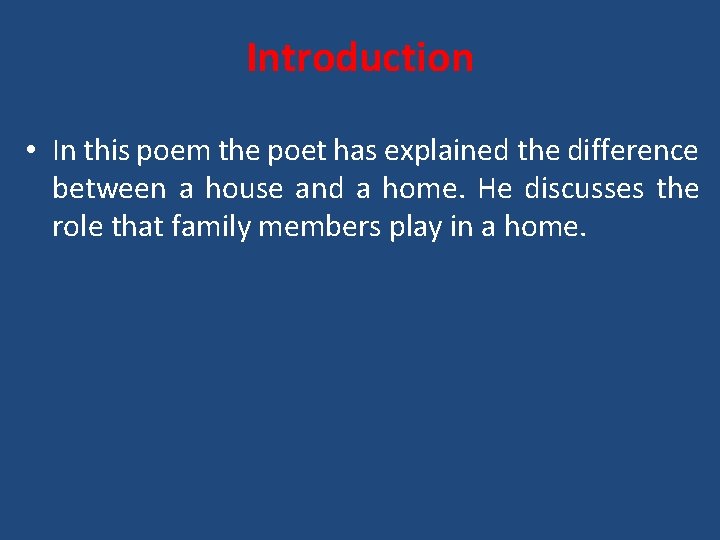 Introduction

• In this poem the poet has explained the difference between a house and a home. He discusses the role that family members play in a home.